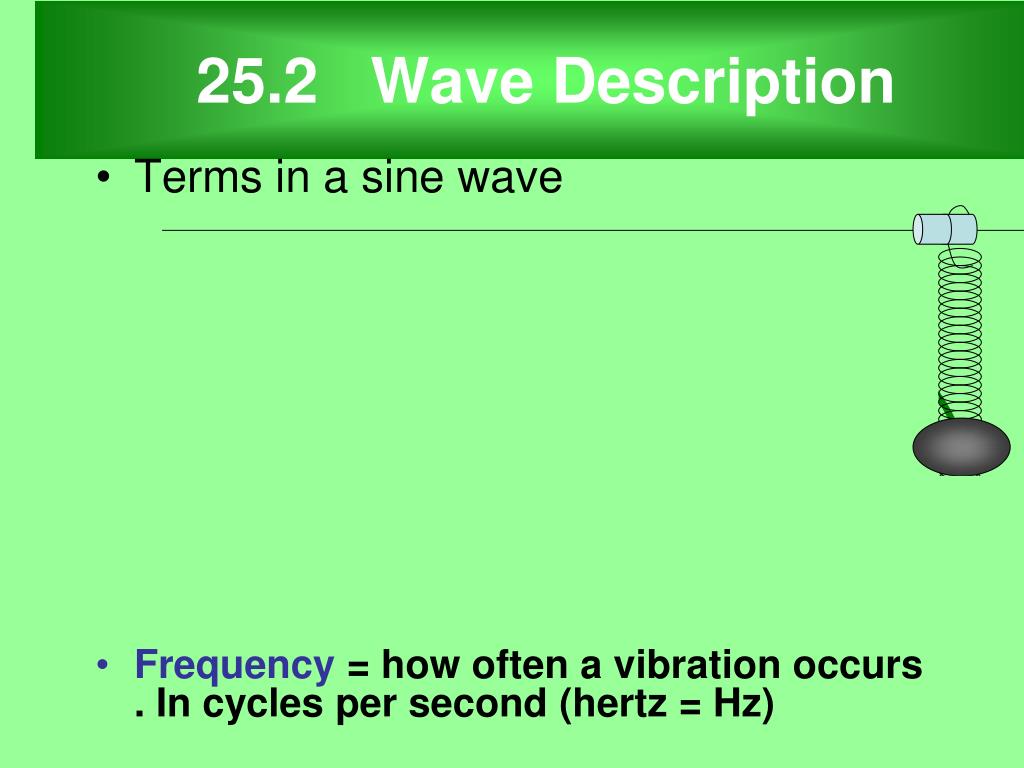 25.2 Wave Description

• Terms in a sine wave

• Frequency = how often a vibration occurs . In cycles per second (hertz = Hz)